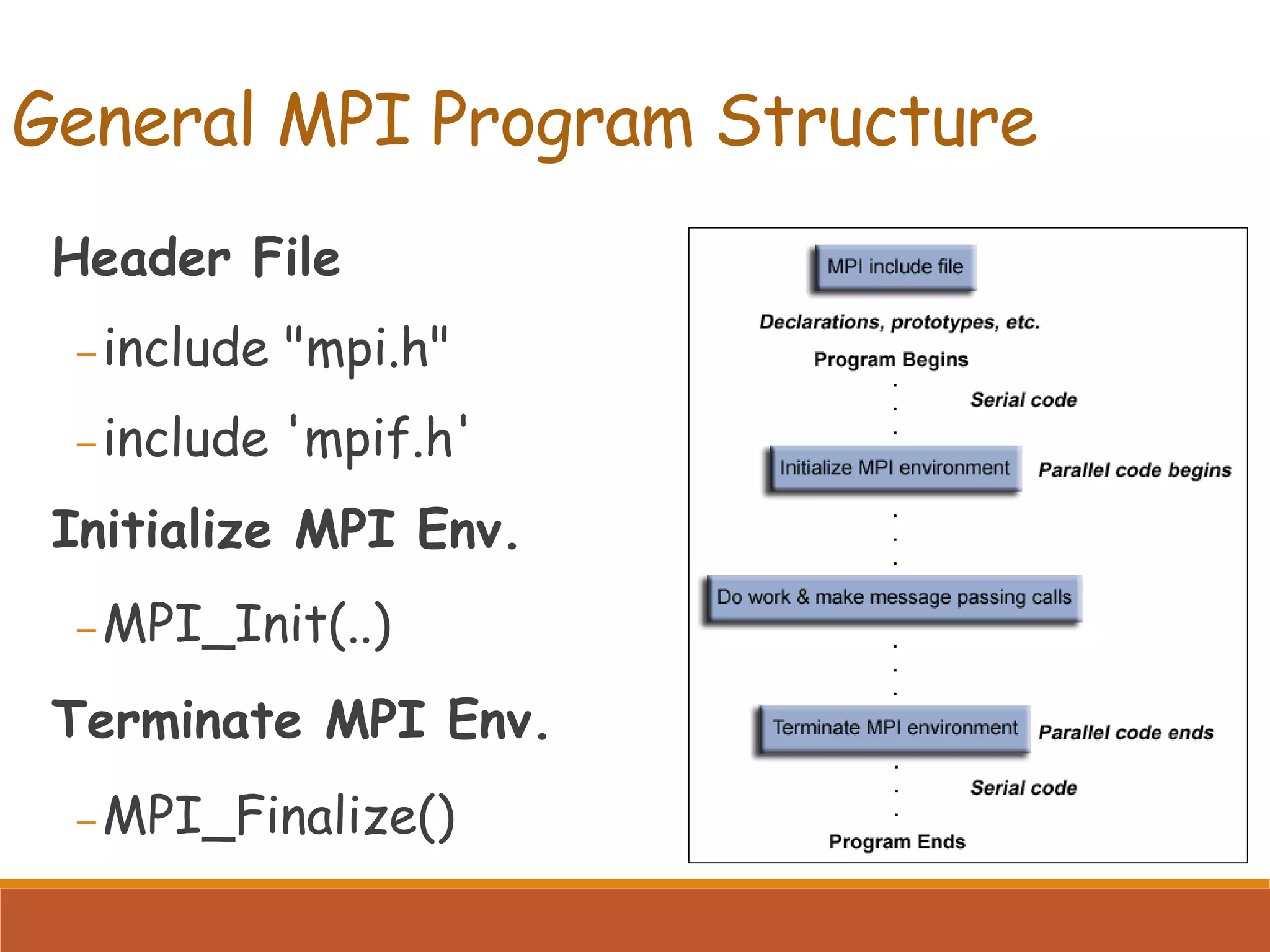 General MPI Program Structure

Header File

– include "mpi.h"

– include 'mpif.h'

Initialize MPI Env.

– MPI_Init(..)

Terminate MPI Env.

– MPI_Finalize()

MPI include file

Declarations, prototypes, etc.

Program Begins

Serial code

Initialize MPI environment

Parallel code begins

Do work & make message passing calls

Terminate MPI environment

Parallel code ends

Serial code

Program Ends